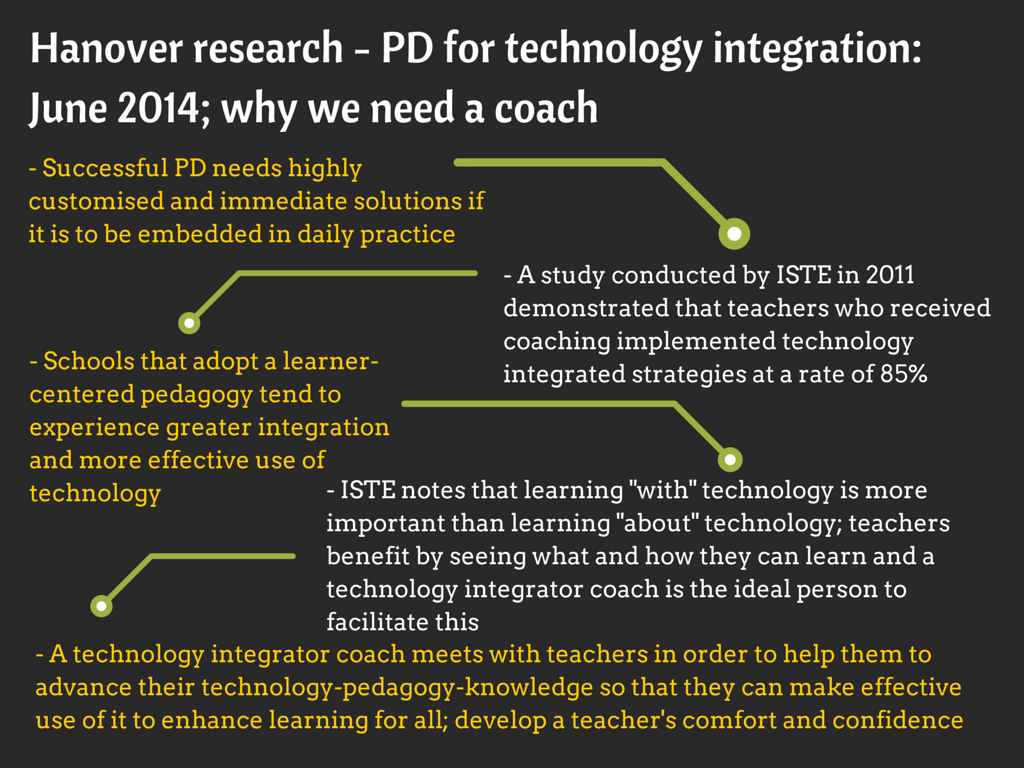 Hanover research - PD for technology integration: June 2014; why we need a coach

- Successful PD needs highly customised and immediate solutions if it is to be embedded in daily practice

- A study conducted by ISTE in 2011 demonstrated that teachers who received coaching implemented technology integrated strategies at a rate of 85%

- Schools that adopt a learner-centered pedagogy tend to experience greater integration and more effective use of technology

- ISTE notes that learning "with" technology is more important than learning "about" technology; teachers benefit by seeing what and how they can learn and a technology integrator coach is the ideal person to facilitate this

- A technology integrator coach meets with teachers in order to help them to advance their technology-pedagogy-knowledge so that they can make effective use of it to enhance learning for all; develop a teacher's comfort and confidence